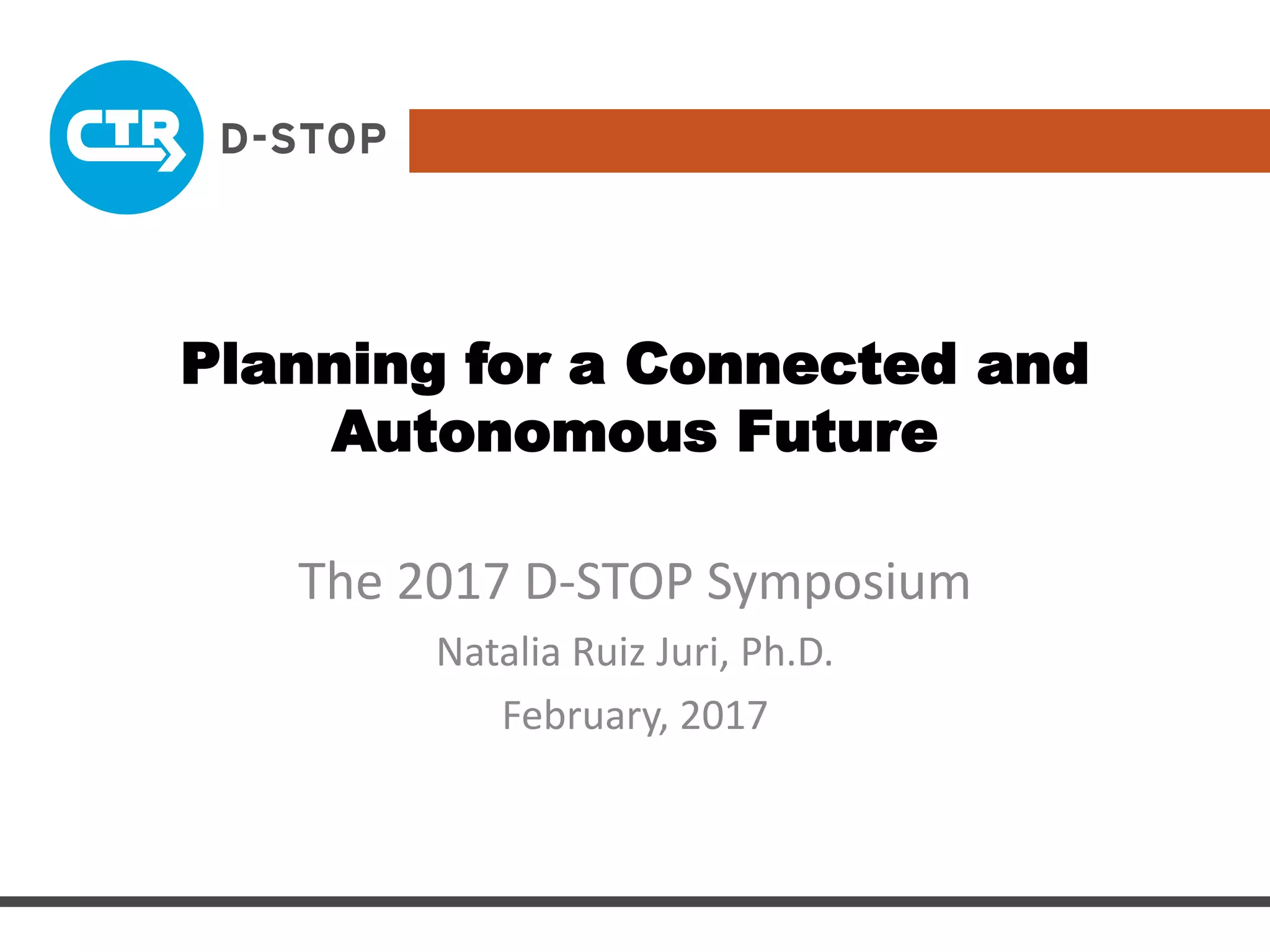 CTR D-STOP

Planning for a Connected and Autonomous Future

The 2017 D-STOP Symposium

Natalia Ruiz Juri, Ph.D.

February, 2017